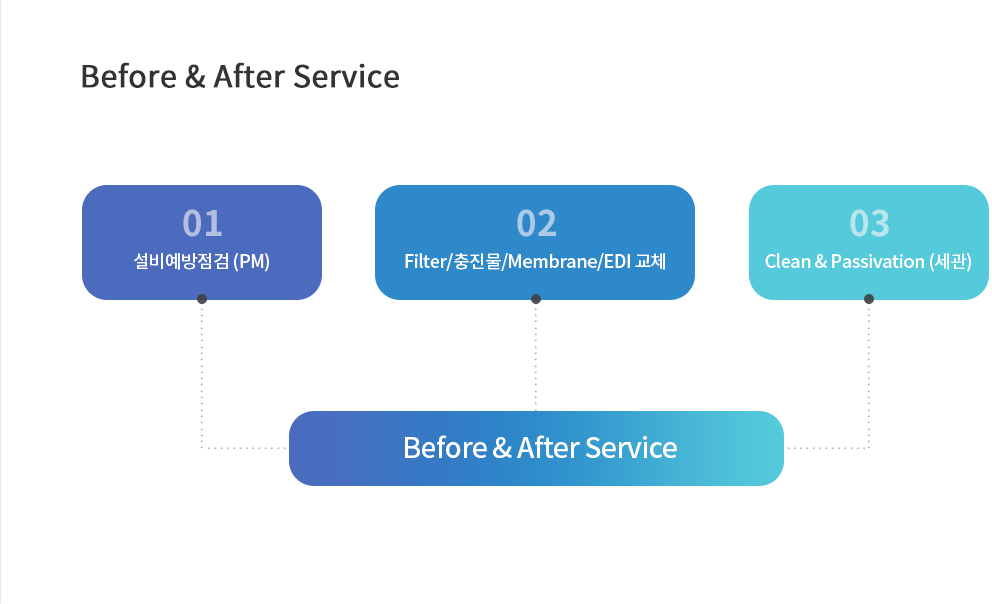 Before & After Service

01
설비예방점검 (PM)

02
Filter/충진물/Membrane/EDI 교체

03
Clean & Passivation (세관)

Before & After Service